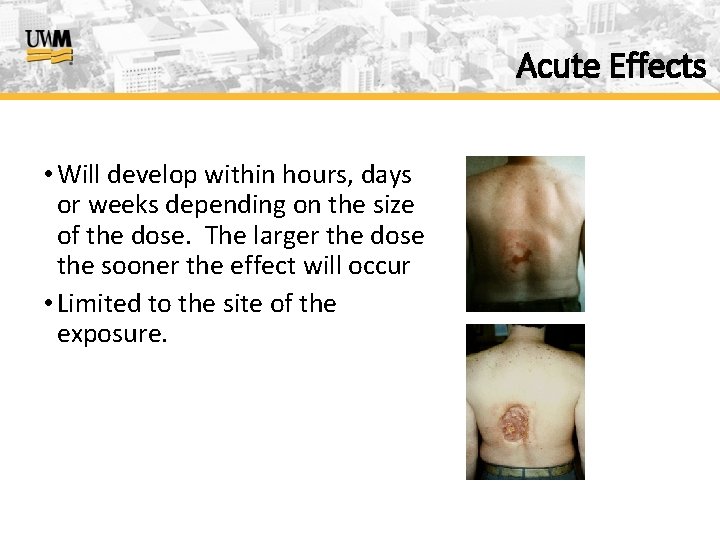 UWM

Acute Effects

• Will develop within hours, days or weeks depending on the size of the dose. The larger the dose the sooner the effect will occur

• Limited to the site of the exposure.